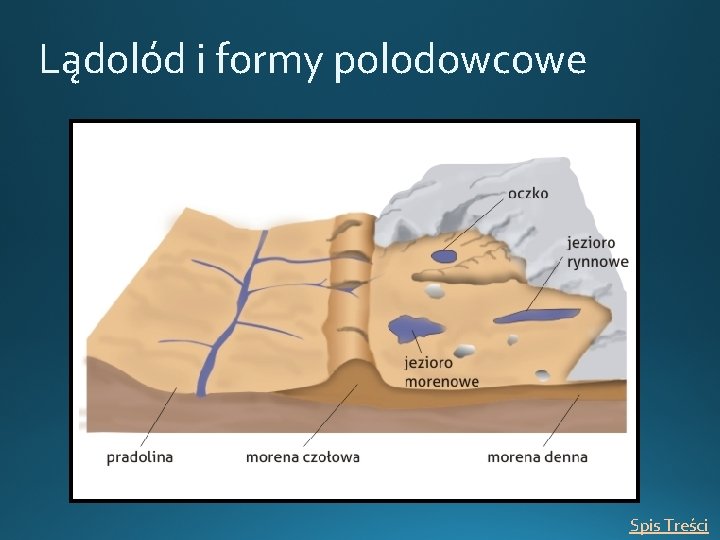 Lądolód i formy polodowcowe

oczko

jezioro rynnowe

jezioro morenowe

pradolina

morena czołowa

morena denna

Spis Treści